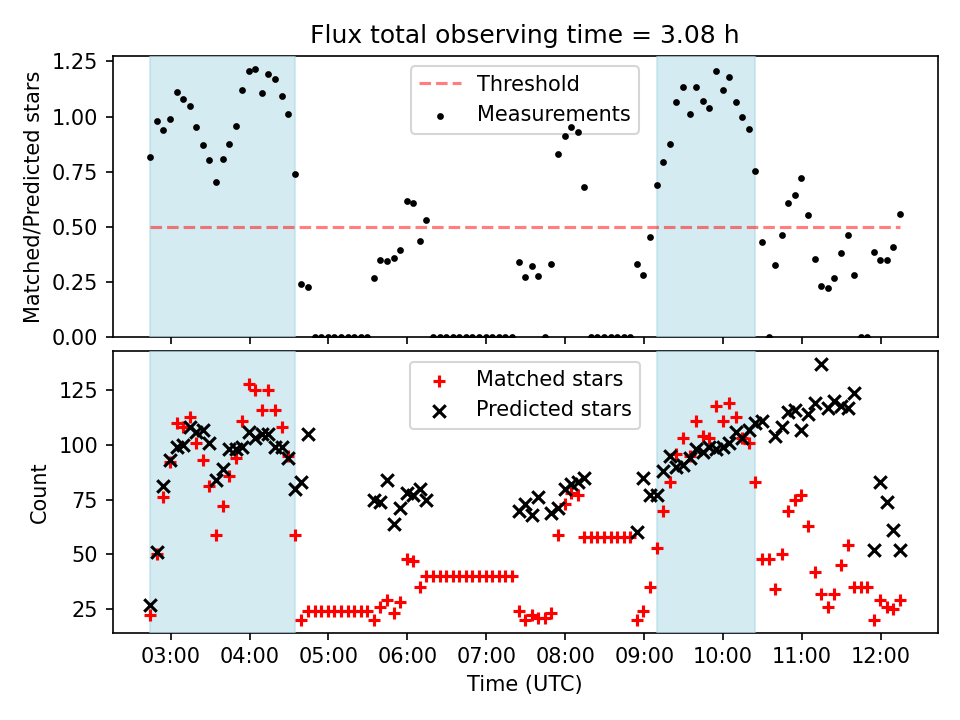 Flux total observing time = 3.08 h

Matched/Predicted stars

1.25
1.00
0.75
0.50
0.25
0.00

Threshold
Measurements

Count

125
100
75
50
25

Matched stars
Predicted stars

03:00 04:00 05:00 06:00 07:00 08:00 09:00 10:00 11:00 12:00

Time (UTC)